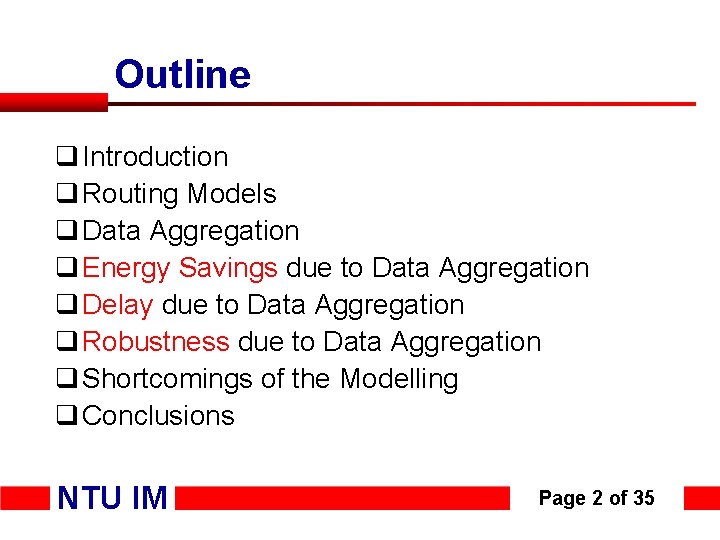 Outline

❑ Introduction
❑ Routing Models
❑ Data Aggregation
❑ Energy Savings due to Data Aggregation
❑ Delay due to Data Aggregation
❑ Robustness due to Data Aggregation
❑ Shortcomings of the Modelling
❑ Conclusions

NTU IM

Page 2 of 35